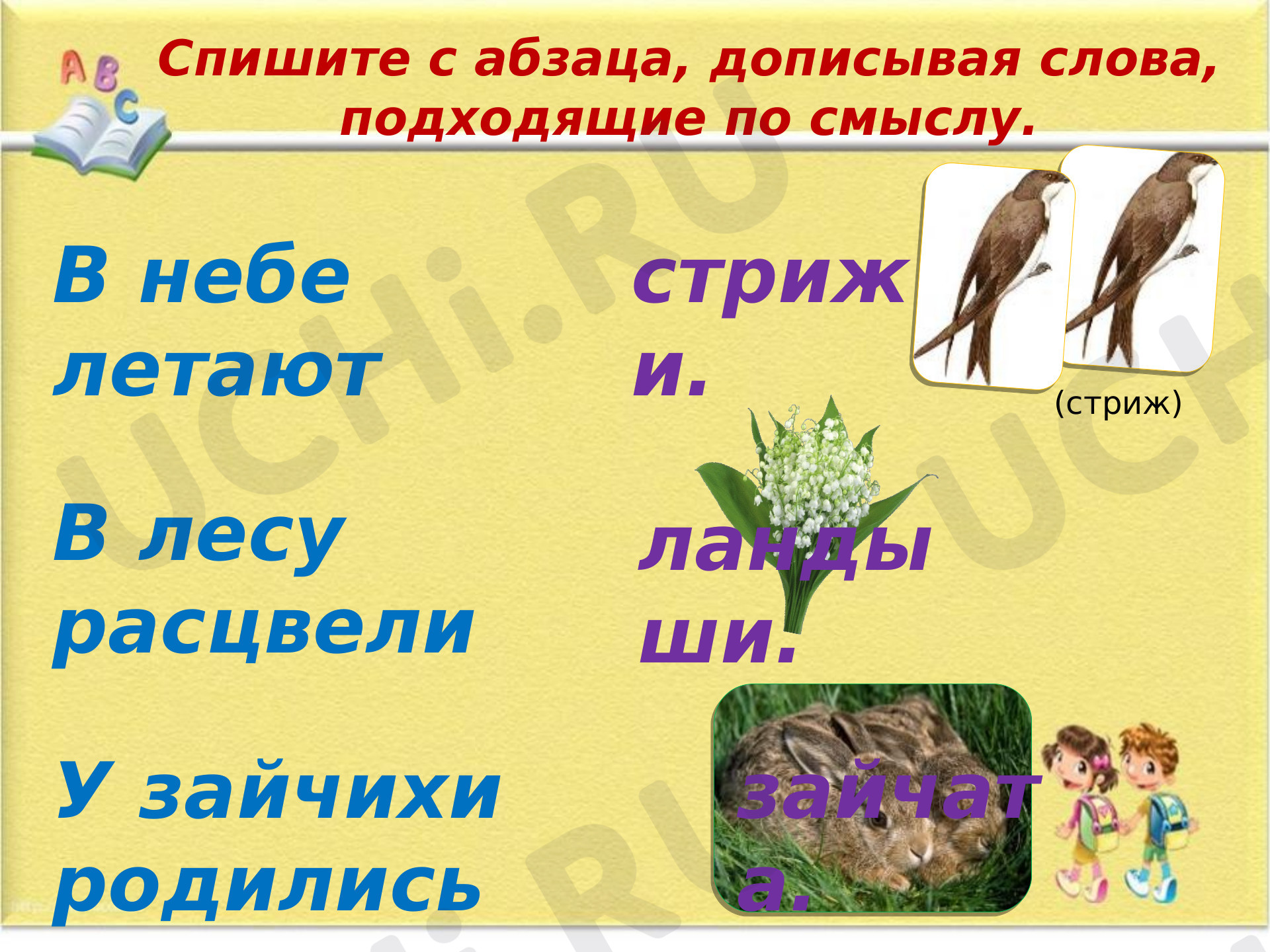 Спишите с абзаца, дописывая слова, подходящие по смыслу.

В небе летают

стрижи.

(стриж)

В лесу расцвели

ландыши.

У зайчихи родились

зайчата.

UCHi.RU